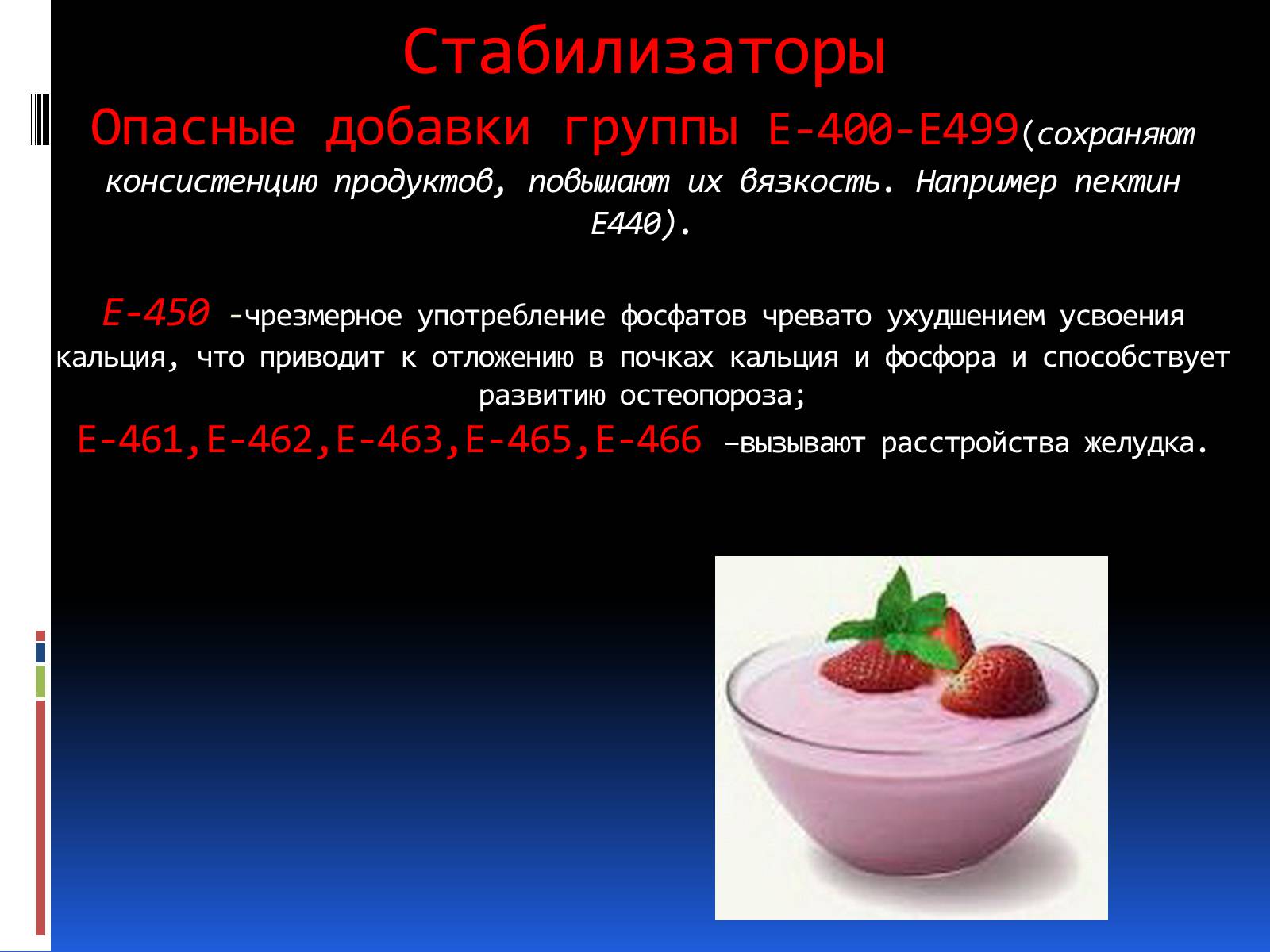 Стабилизаторы

Опасные добавки группы Е-400-Е499(сохраняют консистенцию продуктов, повышают их вязкость. Например пектин Е440).

Е-450 -чрезмерное употребление фосфатов чревато ухудшением усвоения кальция, что приводит к отложению в почках кальция и фосфора и способствует развитию остеопороза;

Е-461,Е-462,Е-463,Е-465,Е-466 –вызывают расстройства желудка.